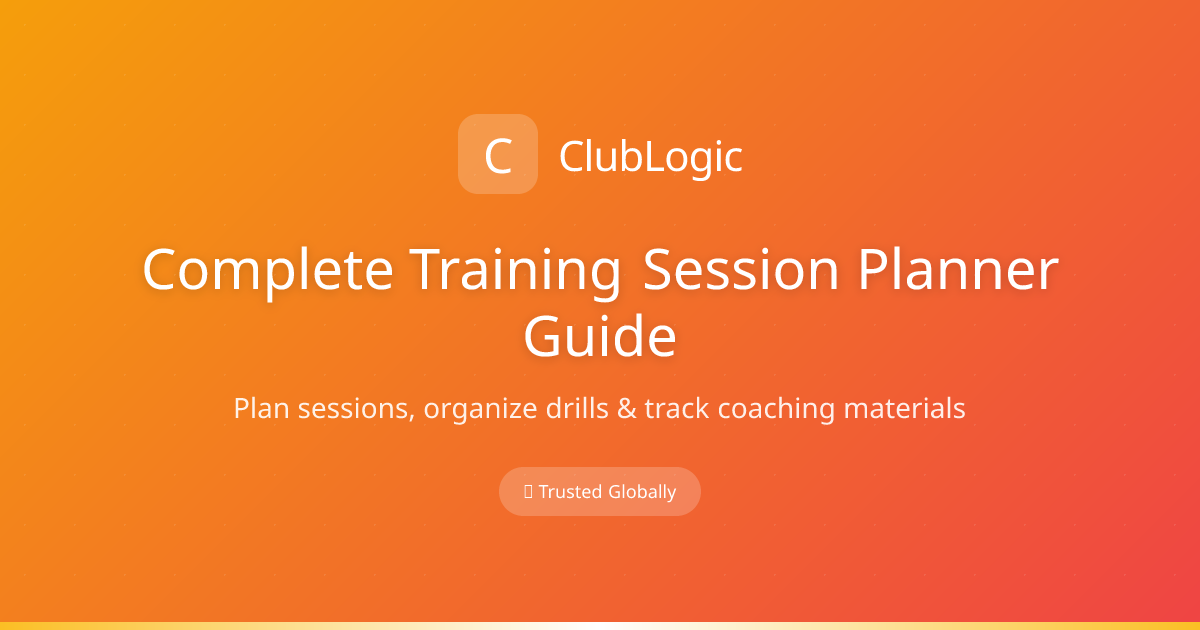 C

ClubLogic

Complete Training Session Planner Guide

Plan sessions, organize drills & track coaching materials

Trusted Globally